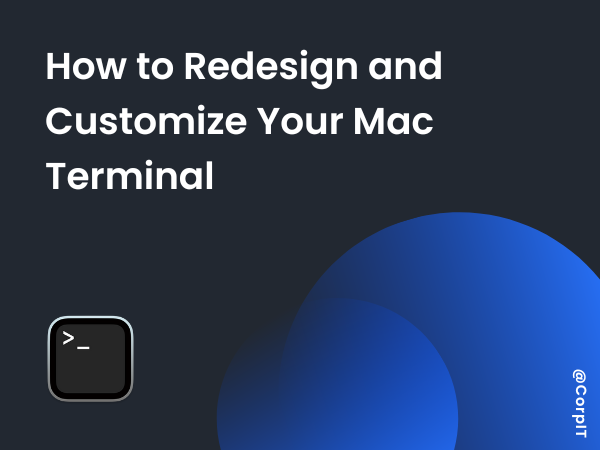 How to Redesign and Customize Your Mac Terminal

>_

@CorpIT